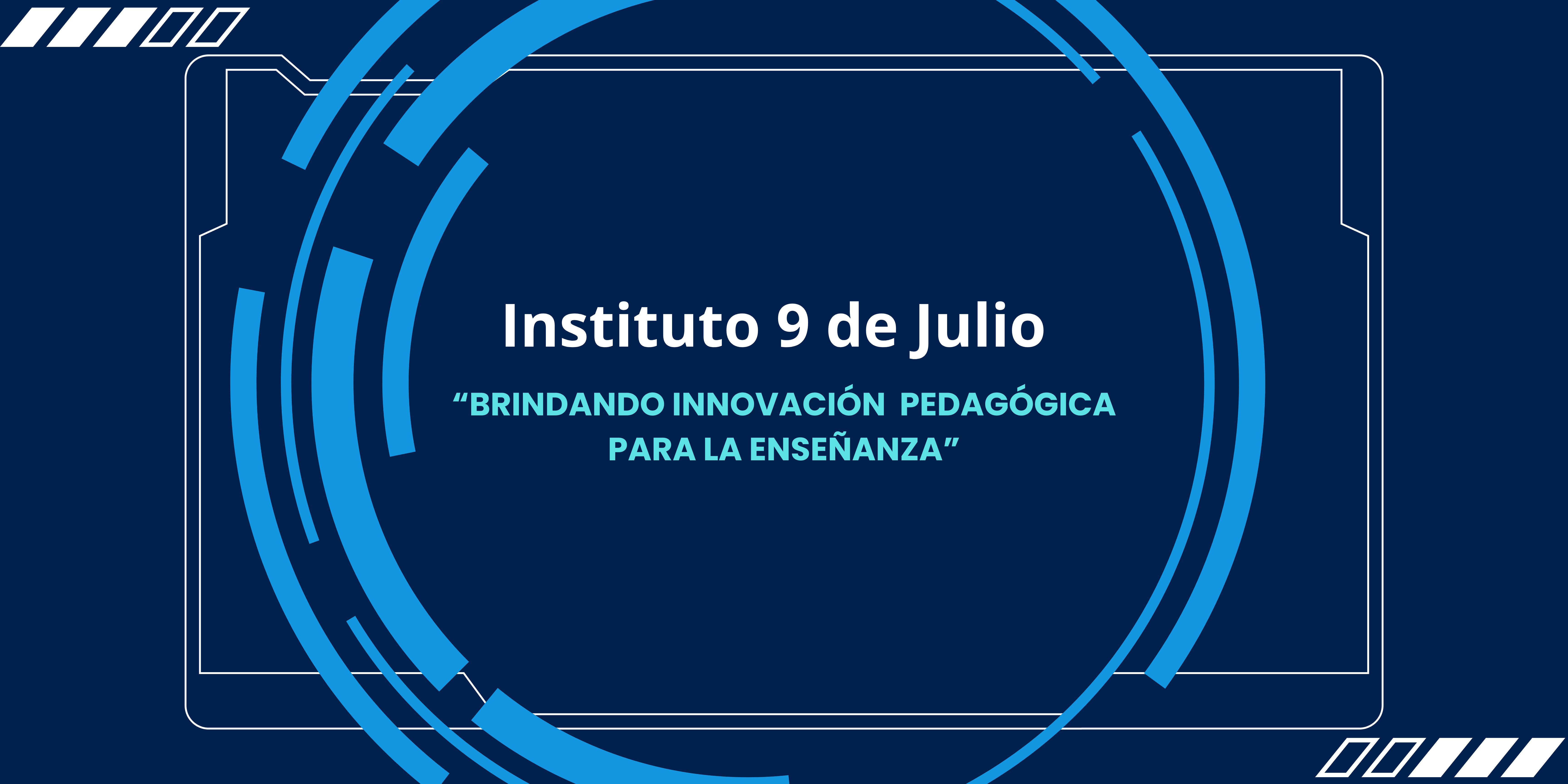 Instituto 9 de Julio

“BRINDANDO INNOVACIÓN PEDAGÓGICA PARA LA ENSEÑANZA”